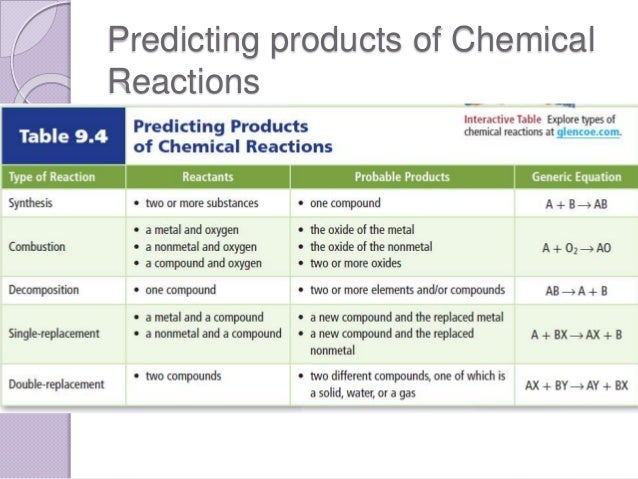 Predicting products of Chemical Reactions

Table 9.4 Predicting Products of Chemical Reactions

Interactive Table Explore types of chemical reactions at glencoe.com.

| Type of Reaction | Reactants | Probable Products | Generic Equation |
|---|---|---|---|
| Synthesis | • two or more substances | • one compound | $A + B \rightarrow AB$ |
| Combustion | • a metal and oxygen • a nonmetal and oxygen • a compound and oxygen | • the oxide of the metal • the oxide of the nonmetal • two or more oxides | $A + O_2 \rightarrow AO$ |
| Decomposition | • one compound | • two or more elements and/or compounds | $AB \rightarrow A + B$ |
| Single-replacement | • a metal and a compound • a nonmetal and a compound | • a new compound and the replaced metal • a new compound and the replaced nonmetal | $A + BX \rightarrow AX + B$ |
| Double-replacement | • two compounds | • two different compounds, one of which is a solid, water, or a gas | $AX + BY \rightarrow AY + BX$ |